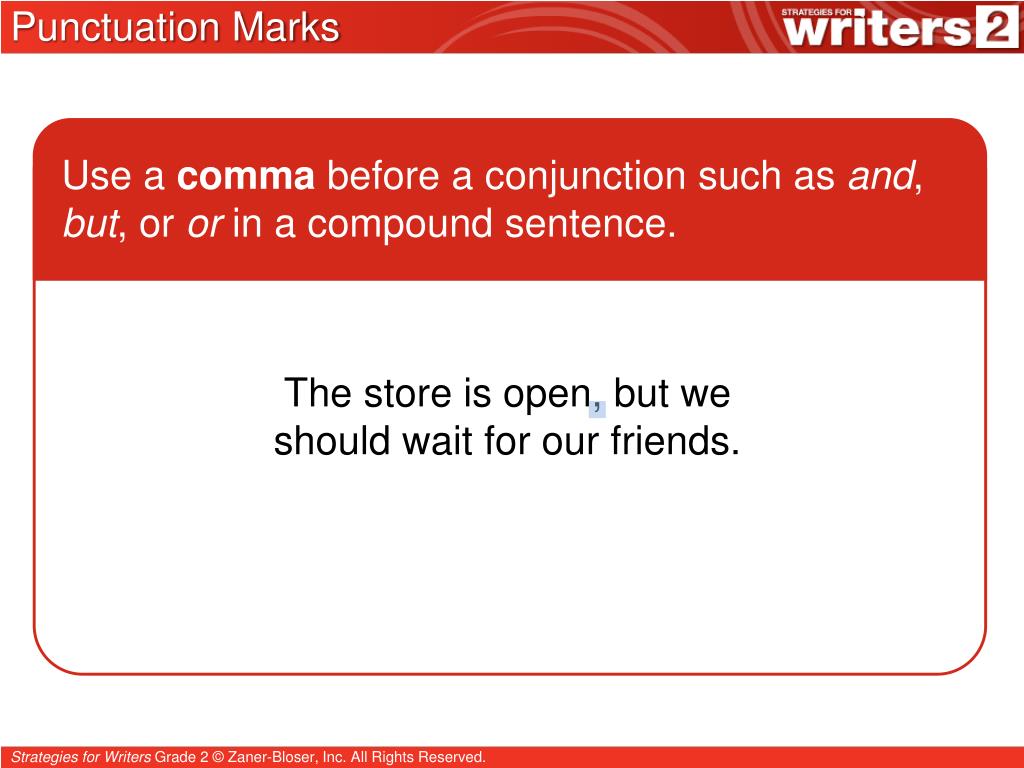 Punctuation Marks

STRATEGIES FOR writers 2

Use a comma before a conjunction such as and, but, or or in a compound sentence.

The store is open, but we should wait for our friends.

Strategies for Writers Grade 2 © Zaner-Bloser, Inc. All Rights Reserved.